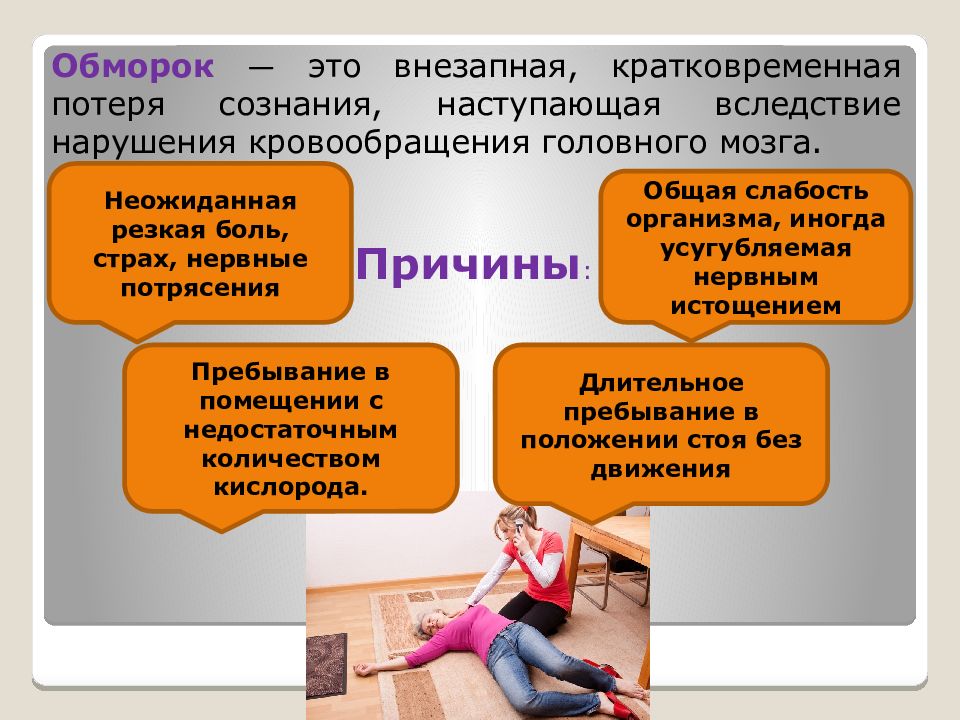 Обморок — это внезапная, кратковременная потеря сознания, наступающая вследствие нарушения кровообращения головного мозга.

Неожиданная резкая боль, страх, нервные потрясения

Причины:

Общая слабость организма, иногда усугубляемая нервным истощением

Пребывание в помещении с недостаточным количеством кислорода.

Длительное пребывание в положении стоя без движения